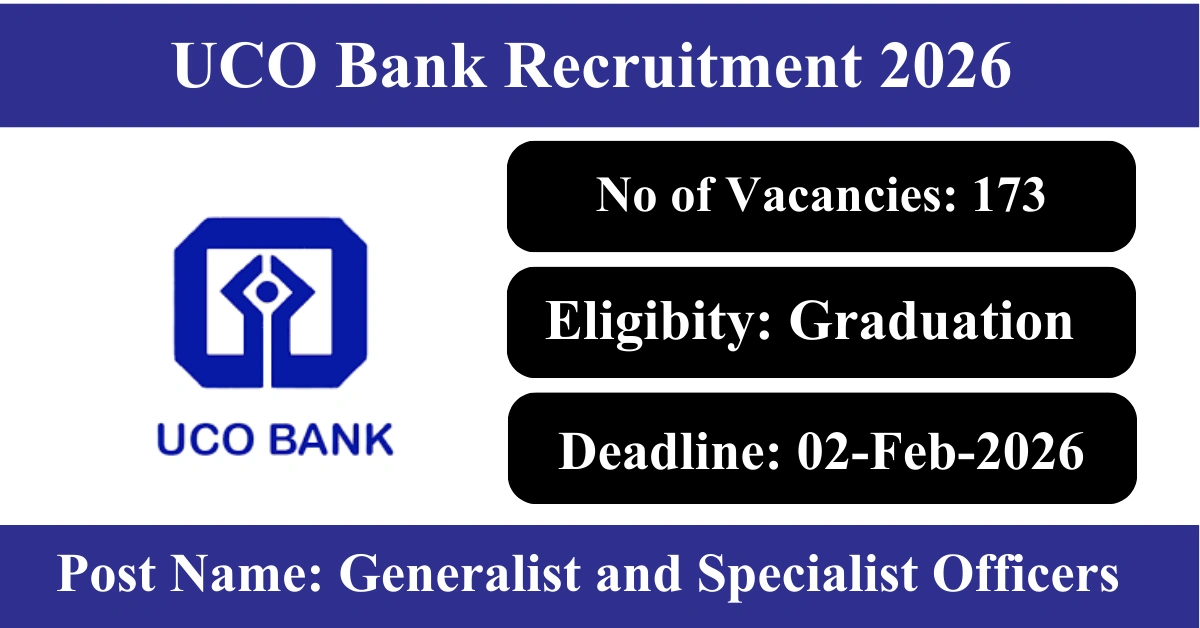 UCO Bank Recruitment 2026

UCO BANK

No of Vacancies: 173

Eligibity: Graduation

Deadline: 02-Feb-2026

Post Name: Generalist and Specialist Officers